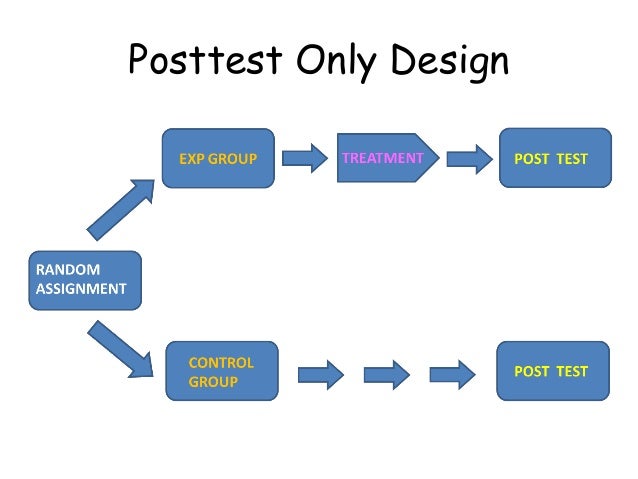 Posttest Only Design

RANDOM ASSIGNMENT

EXP GROUP

TREATMENT

POST TEST

CONTROL GROUP

POST TEST